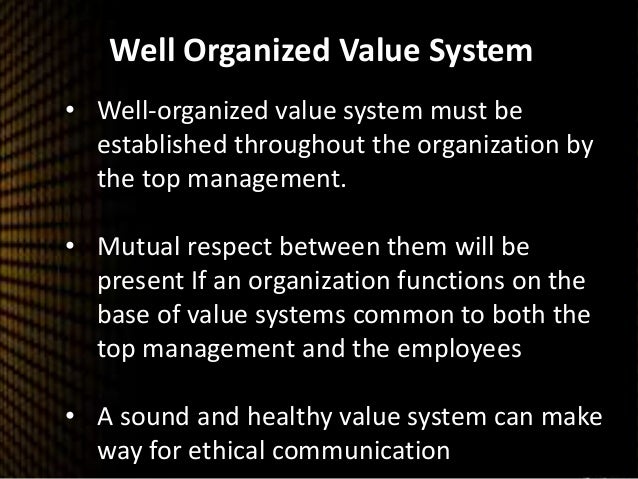 Well Organized Value System

• Well-organized value system must be established throughout the organization by the top management.

• Mutual respect between them will be present If an organization functions on the base of value systems common to both the top management and the employees

• A sound and healthy value system can make way for ethical communication